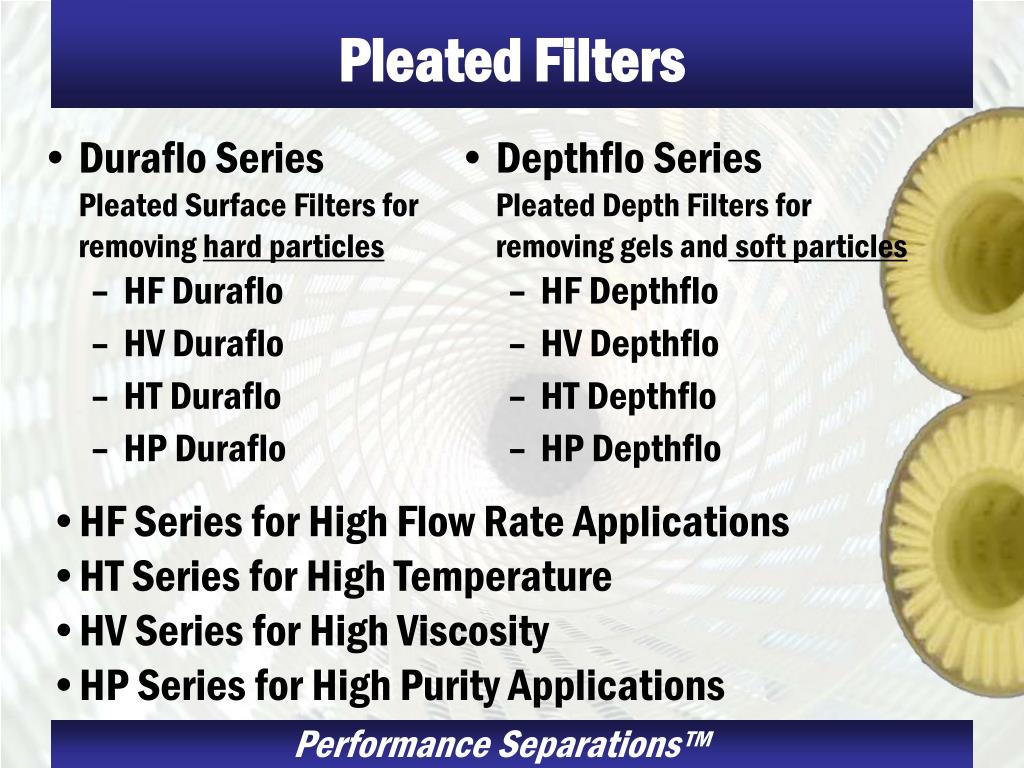 Pleated Filters

• Duraflo Series
Pleated Surface Filters for removing hard particles
– HF Duraflo
– HV Duraflo
– HT Duraflo
– HP Duraflo

• Depthflo Series
Pleated Depth Filters for removing gels and soft particles
– HF Depthflo
– HV Depthflo
– HT Depthflo
– HP Depthflo

• HF Series for High Flow Rate Applications
• HT Series for High Temperature
• HV Series for High Viscosity
• HP Series for High Purity Applications

Performance Separations™